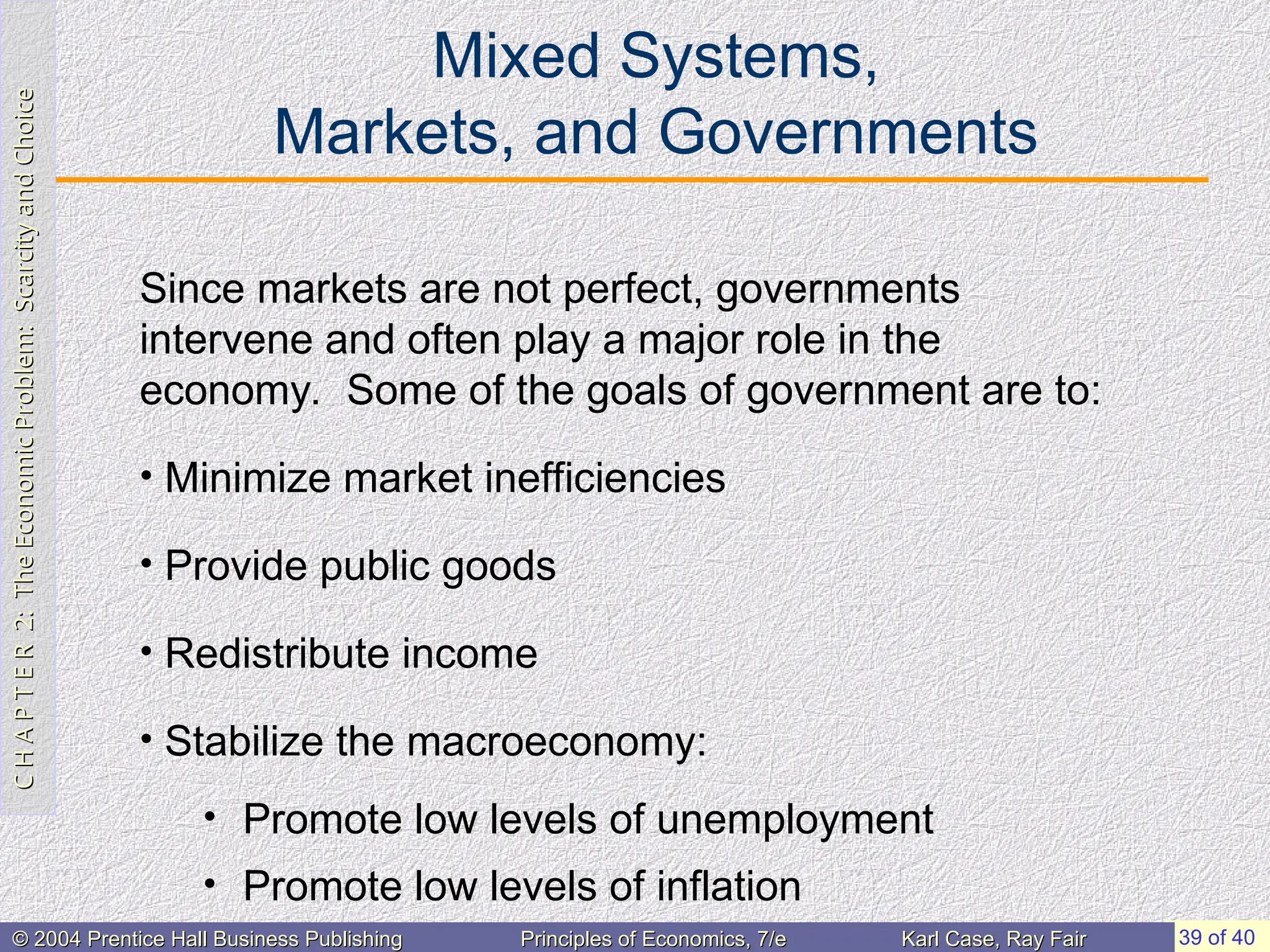 C H A P T E R 2: The Economic Problem: Scarcity and Choice

Mixed Systems, Markets, and Governments

Since markets are not perfect, governments intervene and often play a major role in the economy. Some of the goals of government are to:

• Minimize market inefficiencies

• Provide public goods

• Redistribute income

• Stabilize the macroeconomy:

• Promote low levels of unemployment

• Promote low levels of inflation

© 2004 Prentice Hall Business Publishing Principles of Economics, 7/e Karl Case, Ray Fair 39 of 40